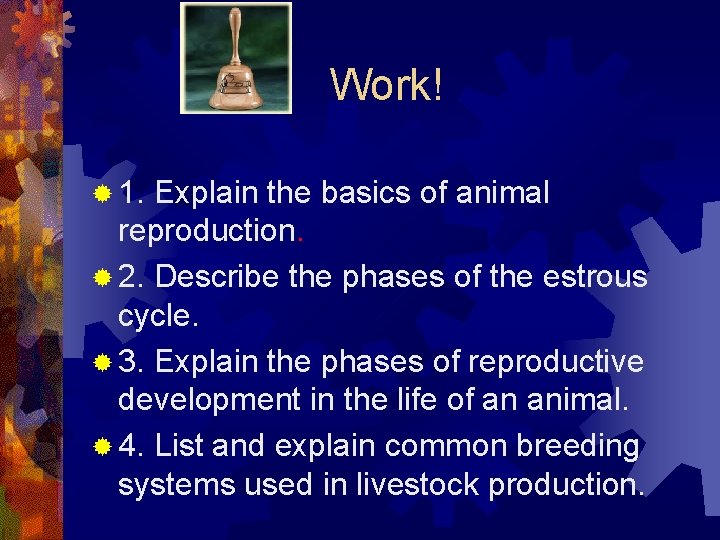 Work!

1. Explain the basics of animal reproduction.

2. Describe the phases of the estrous cycle.

3. Explain the phases of reproductive development in the life of an animal.

4. List and explain common breeding systems used in livestock production.